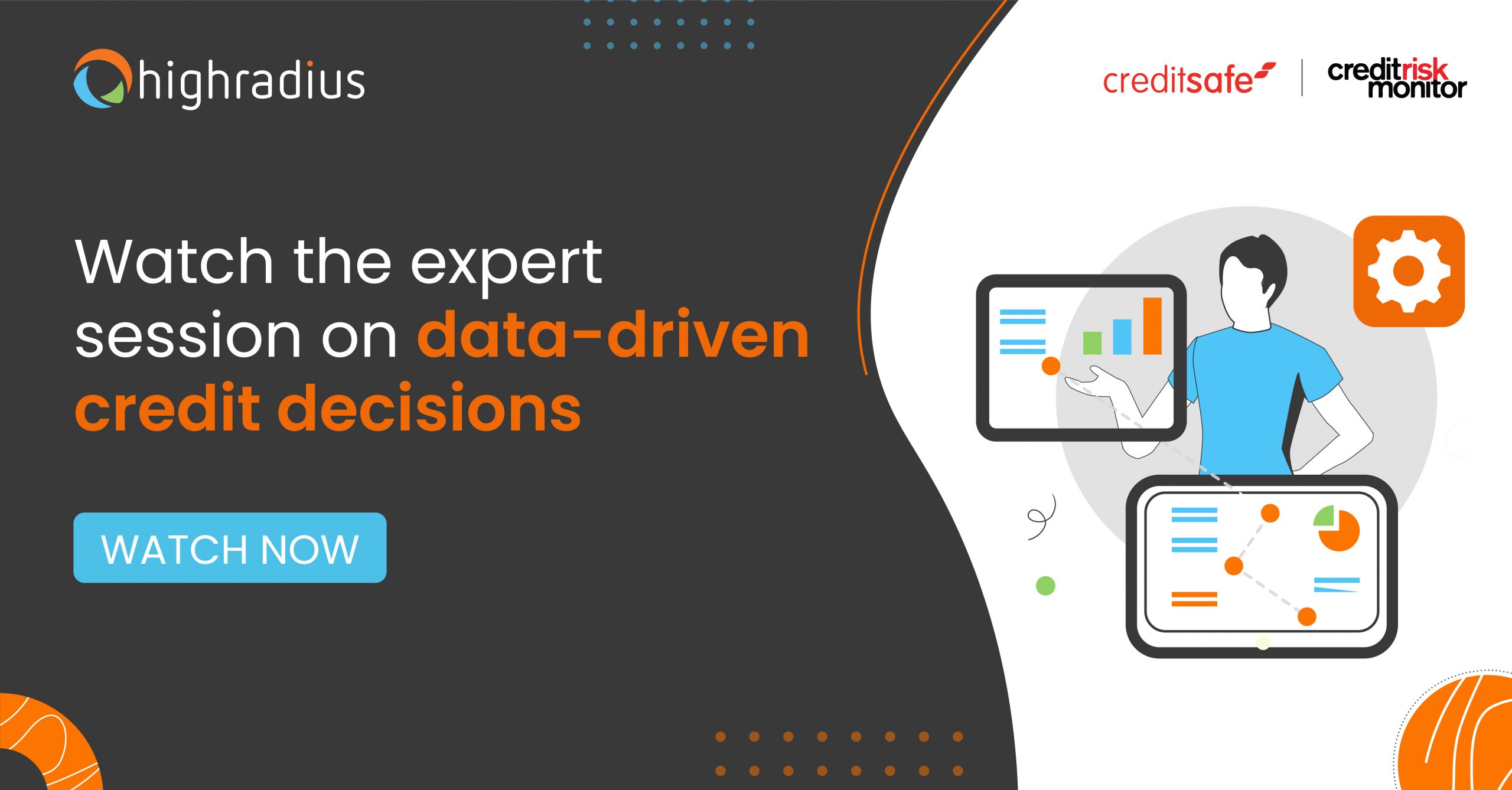 highradius

creditsafe | creditrisk monitor

Watch the expert session on data-driven credit decisions

WATCH NOW